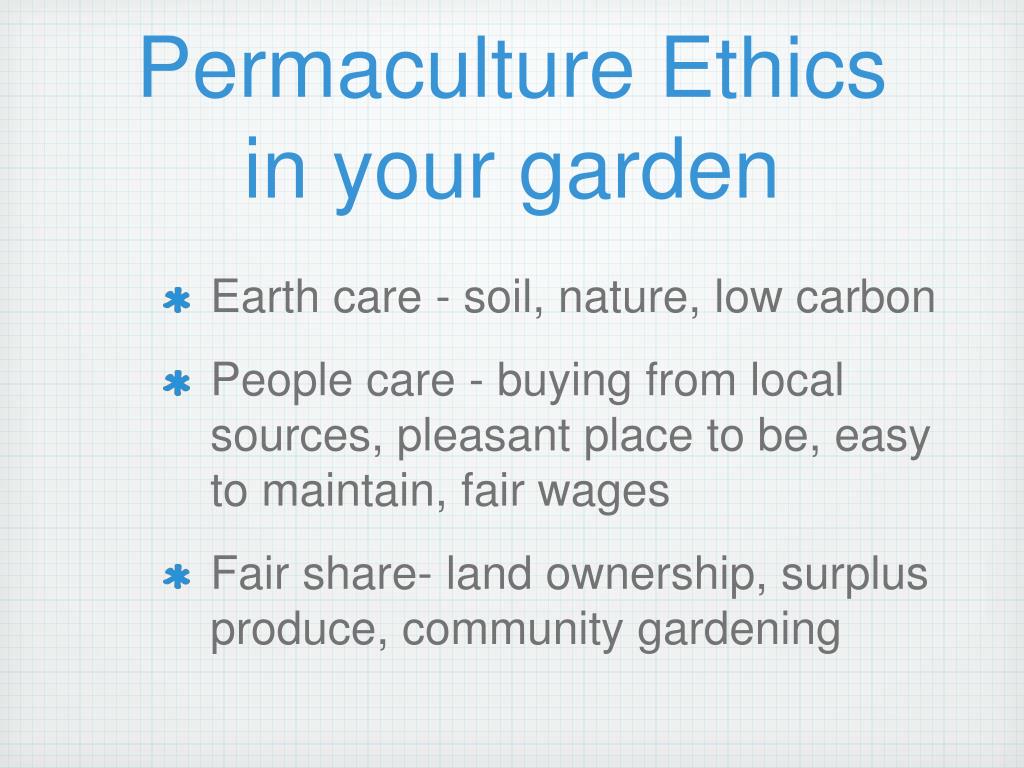 Permaculture Ethics in your garden

* Earth care - soil, nature, low carbon
* People care - buying from local sources, pleasant place to be, easy to maintain, fair wages
* Fair share- land ownership, surplus produce, community gardening